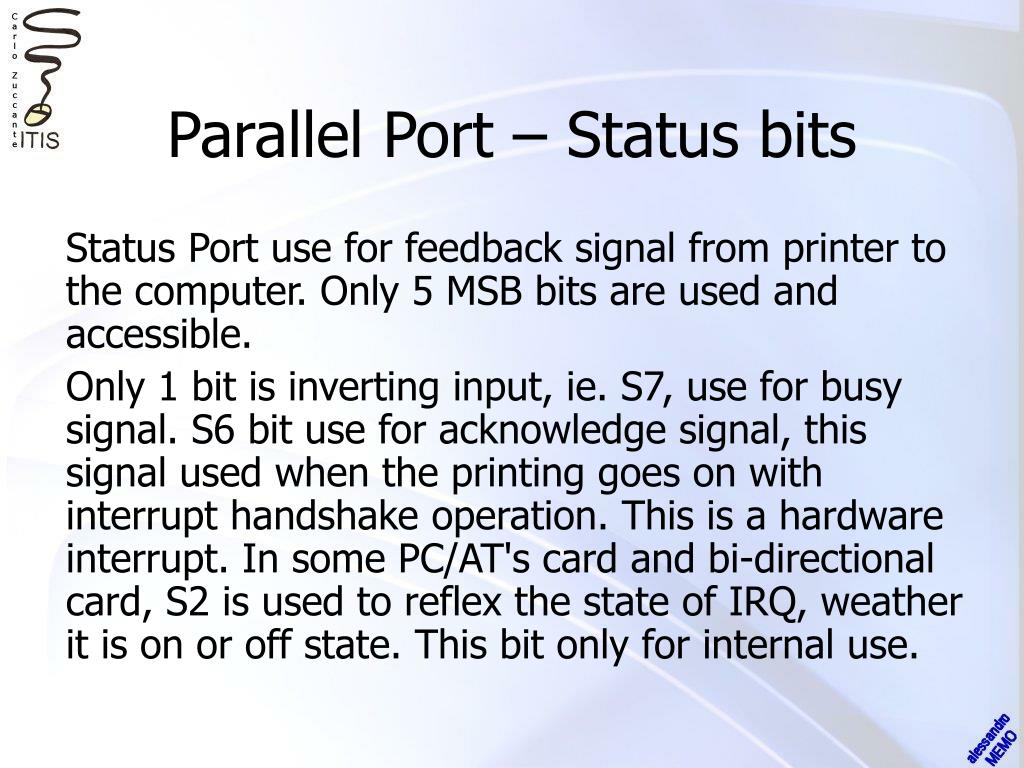 Carlo Zuccante
ITIS

Parallel Port – Status bits

Status Port use for feedback signal from printer to the computer. Only 5 MSB bits are used and accessible.

Only 1 bit is inverting input, ie. S7, use for busy signal. S6 bit use for acknowledge signal, this signal used when the printing goes on with interrupt handshake operation. This is a hardware interrupt. In some PC/AT's card and bi-directional card, S2 is used to reflex the state of IRQ, weather it is on or off state. This bit only for internal use.

alessandro MEMO